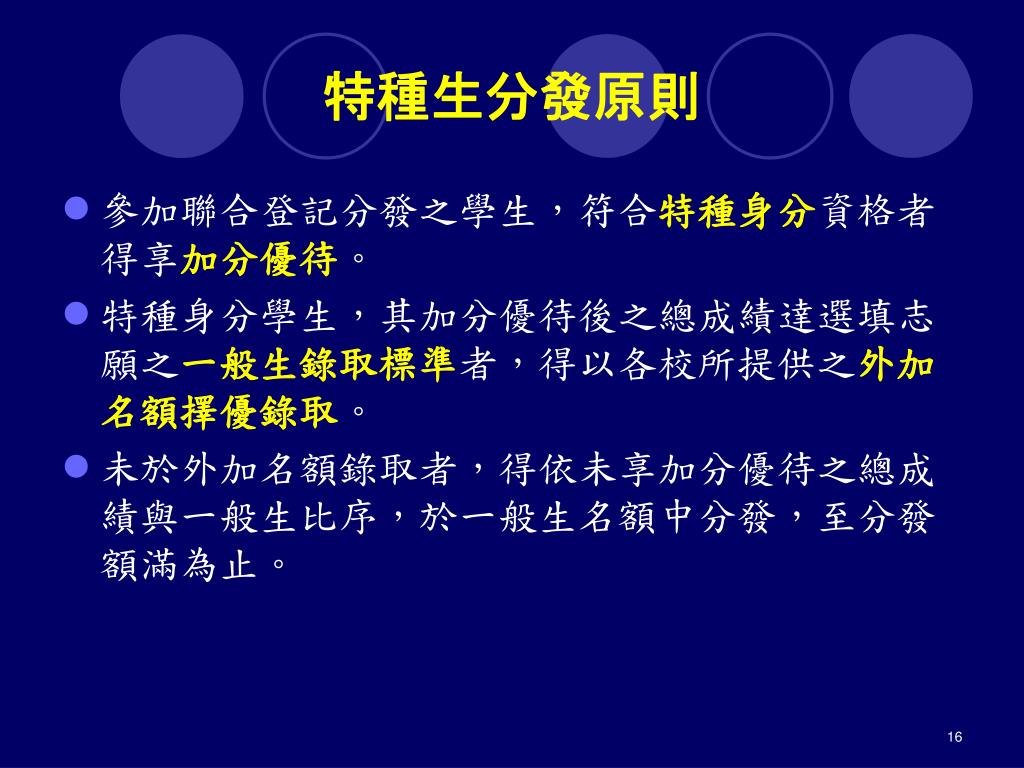 特種生分發原則

參加聯合登記分發之學生，符合特種身分資格者得享加分優待。

特種身分學生，其加分優待後之總成績達選填志願之一般生錄取標準者，得以各校所提供之外加名額擇優錄取。

未於外加名額錄取者，得依未享加分優待之總成績與一般生比序，於一般生名額中分發，至分發額滿為止。

16